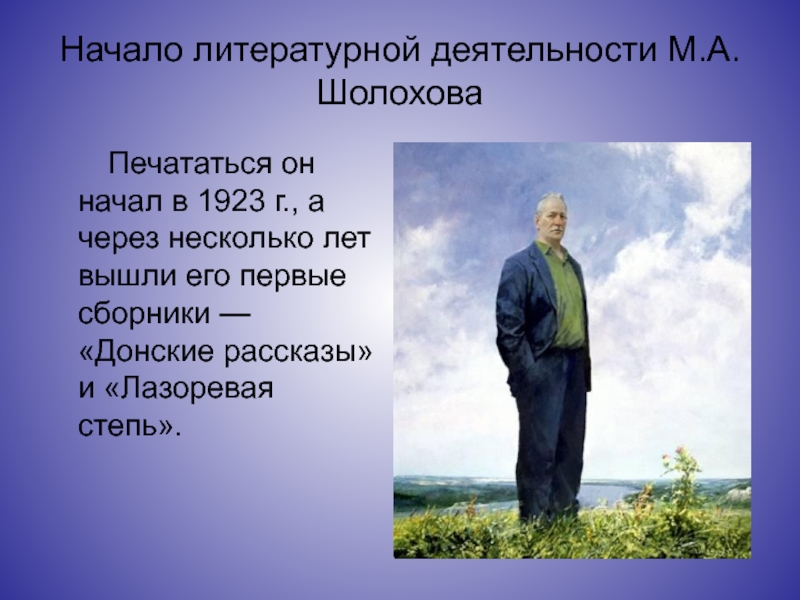 Начало литературной деятельности М.А. Шолохова

Печататься он начал в 1923 г., а через несколько лет вышли его первые сборники — «Донские рассказы» и «Лазоревая степь».